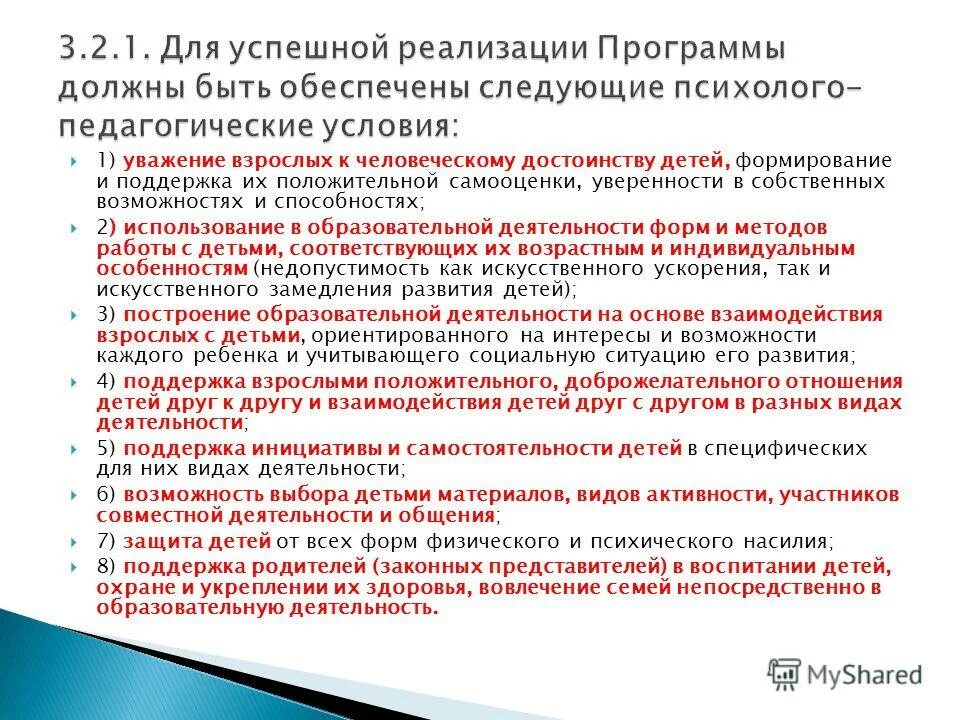 3.2.1. Для успешной реализации Программы должны быть обеспечены следующие психолого-педагогические условия:

1) уважение взрослых к человеческому достоинству детей, формирование и поддержка их положительной самооценки, уверенности в собственных возможностях и способностях;

2) использование в образовательной деятельности форм и методов работы с детьми, соответствующих их возрастным и индивидуальным особенностям (недопустимость как искусственного ускорения, так и искусственного замедления развития детей);

3) построение образовательной деятельности на основе взаимодействия взрослых с детьми, ориентированного на интересы и возможности каждого ребенка и учитывающего социальную ситуацию его развития;

4) поддержка взрослыми положительного, доброжелательного отношения детей друг к другу и взаимодействия детей друг с другом в разных видах деятельности;

5) поддержка инициативы и самостоятельности детей в специфических для них видах деятельности;

6) возможность выбора детьми материалов, видов активности, участников совместной деятельности и общения;

7) защита детей от всех форм физического и психического насилия;

8) поддержка родителей (законных представителей) в воспитании детей, охране и укреплении их здоровья, вовлечение семей непосредственно в образовательную деятельность.

MyShared